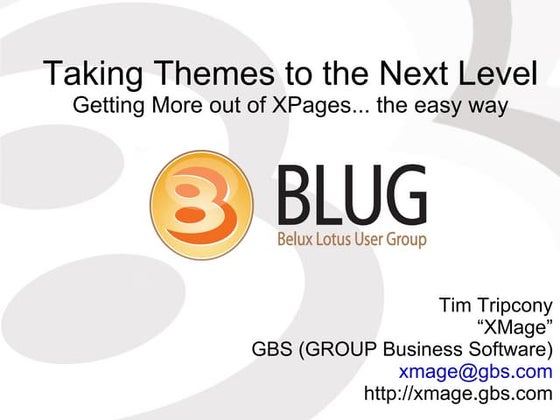 Taking Themes to the Next Level
Getting More out of XPages... the easy way

BLUG
Belux Lotus User Group

Tim Tripcony
“XMage”
GBS (GROUP Business Software)
xmage@gbs.com
http://xmage.gbs.com